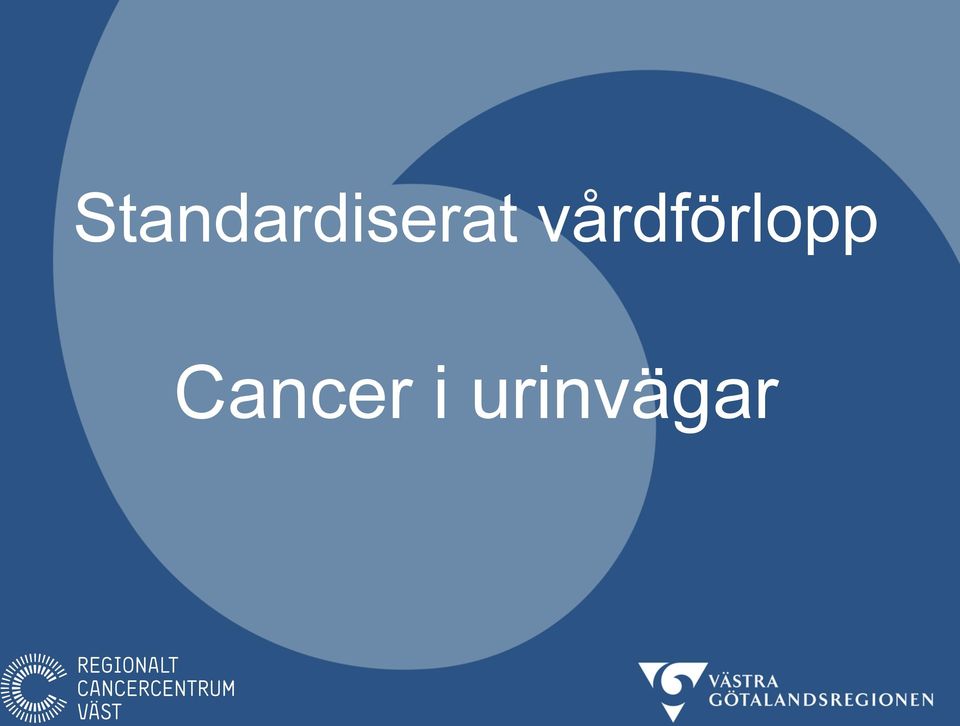 Standardiserat vårdförlopp

Cancer i urinvägar

REGIONALT
CANCERCENTRUM
VÄST

VÄSTRA
GÖTALANDSREGIONEN